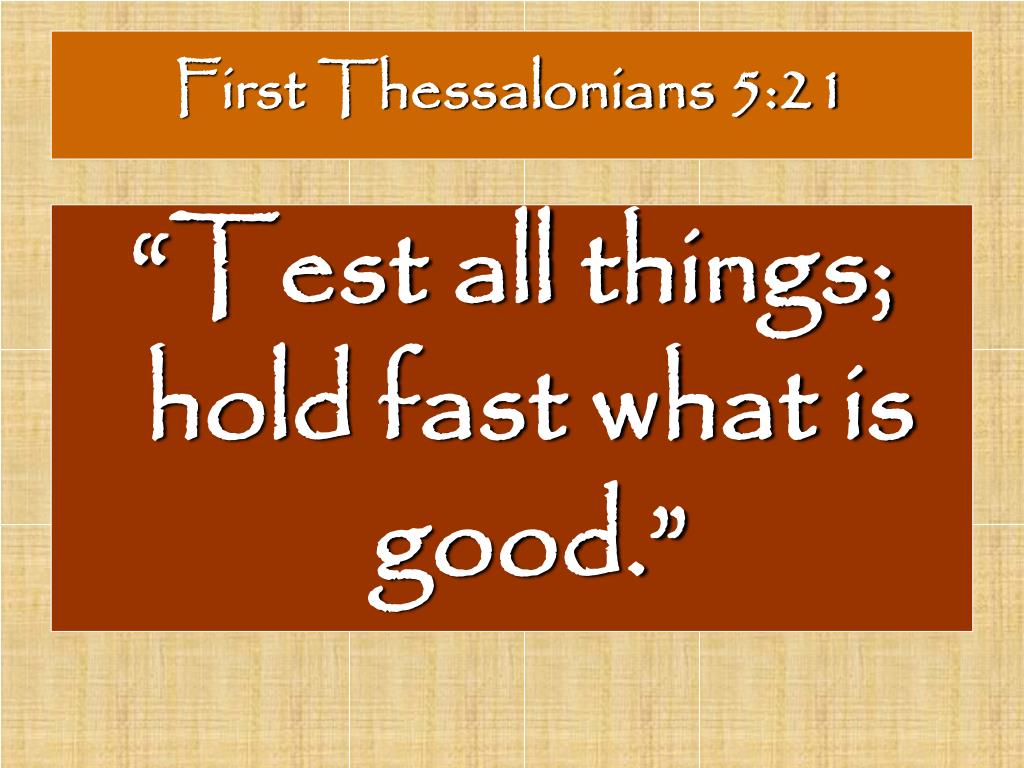 First Thessalonians 5:21

“Test all things; hold fast what is good.”